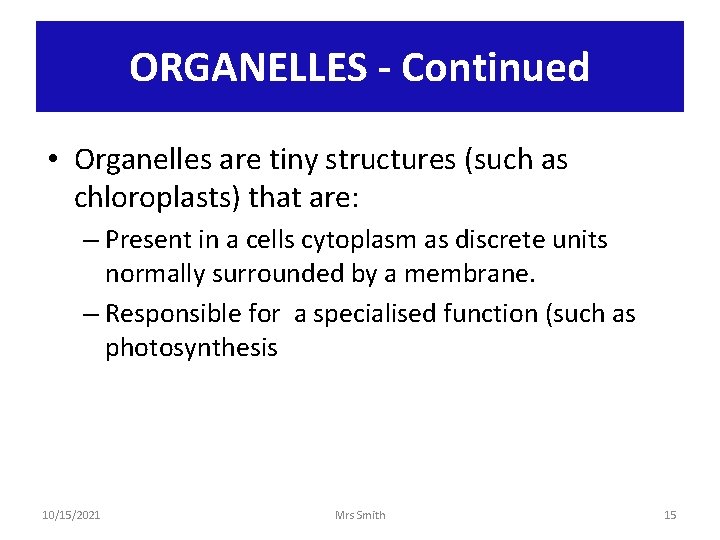 ORGANELLES - Continued

• Organelles are tiny structures (such as chloroplasts) that are:

– Present in a cells cytoplasm as discrete units normally surrounded by a membrane.

– Responsible for a specialised function (such as photosynthesis

10/15/2021

Mrs Smith

15